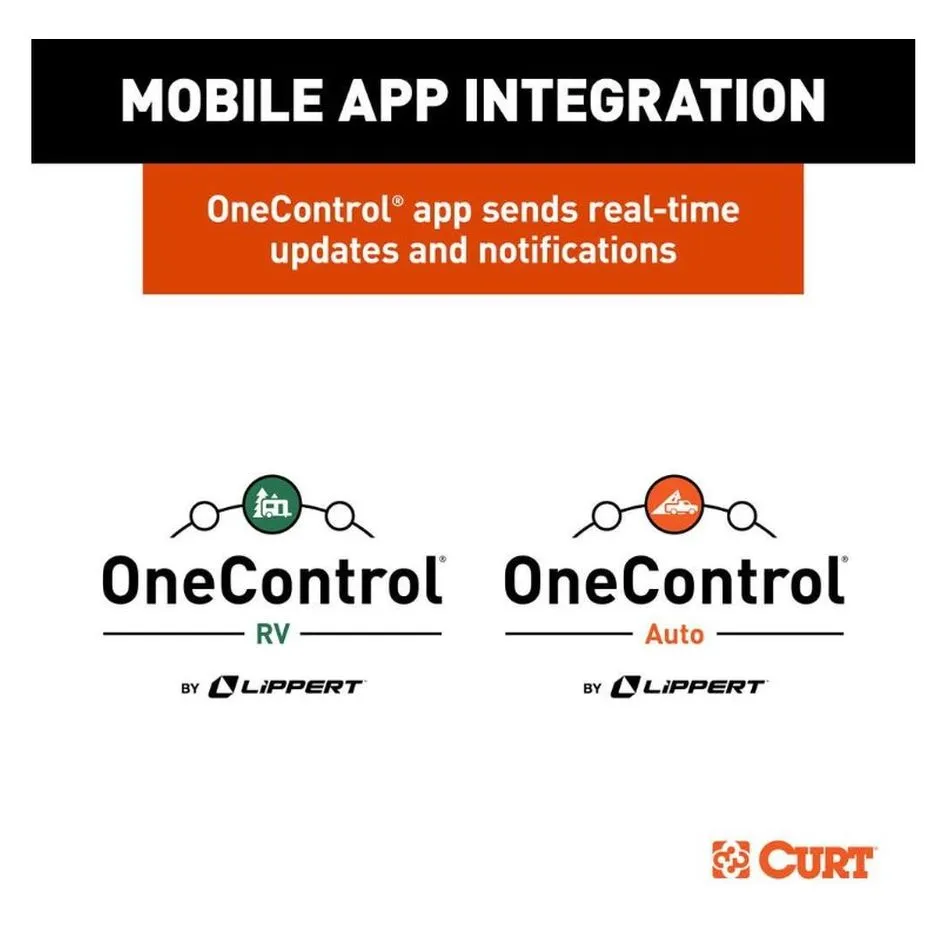 MOBILE APP INTEGRATION

OneControl® app sends real-time updates and notifications

OneControl®
RV
BY LIPPERT

OneControl®
Auto
BY LIPPERT

CURT